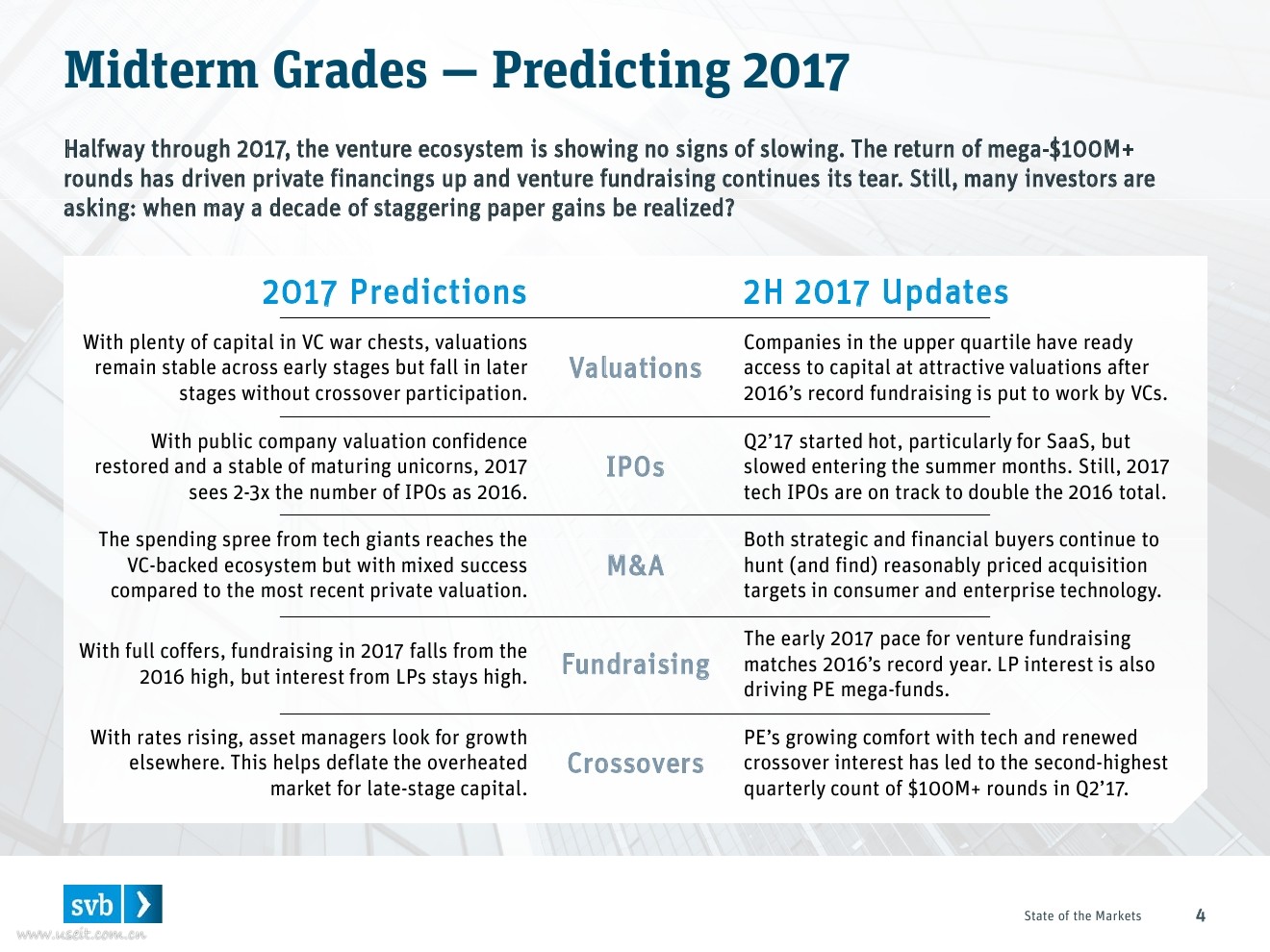 Midterm Grades — Predicting 2017

Halfway through 2017, the venture ecosystem is showing no signs of slowing. The return of mega-$100M+ rounds has driven private financings up and venture fundraising continues its tear. Still, many investors are asking: when may a decade of staggering paper gains be realized?

| 2017 Predictions | | 2H 2017 Updates |
|---|---|---|
| With plenty of capital in VC war chests, valuations remain stable across early stages but fall in later stages without crossover participation. | Valuations | Companies in the upper quartile have ready access to capital at attractive valuations after 2016's record fundraising is put to work by VCs. |
| With public company valuation confidence restored and a stable of maturing unicorns, 2017 sees 2-3x the number of IPOs as 2016. | IPOs | Q2'17 started hot, particularly for SaaS, but slowed entering the summer months. Still, 2017 tech IPOs are on track to double the 2016 total. |
| The spending spree from tech giants reaches the VC-backed ecosystem but with mixed success compared to the most recent private valuation. | M&A | Both strategic and financial buyers continue to hunt (and find) reasonably priced acquisition targets in consumer and enterprise technology. |
| With full coffers, fundraising in 2017 falls from the 2016 high, but interest from LPs stays high. | Fundraising | The early 2017 pace for venture fundraising matches 2016's record year. LP interest is also driving PE mega-funds. |
| With rates rising, asset managers look for growth elsewhere. This helps deflate the overheated market for late-stage capital. | Crossovers | PE's growing comfort with tech and renewed crossover interest has led to the second-highest quarterly count of $100M+ rounds in Q2'17. |

svb

www.useit.com.cn

State of the Markets 4